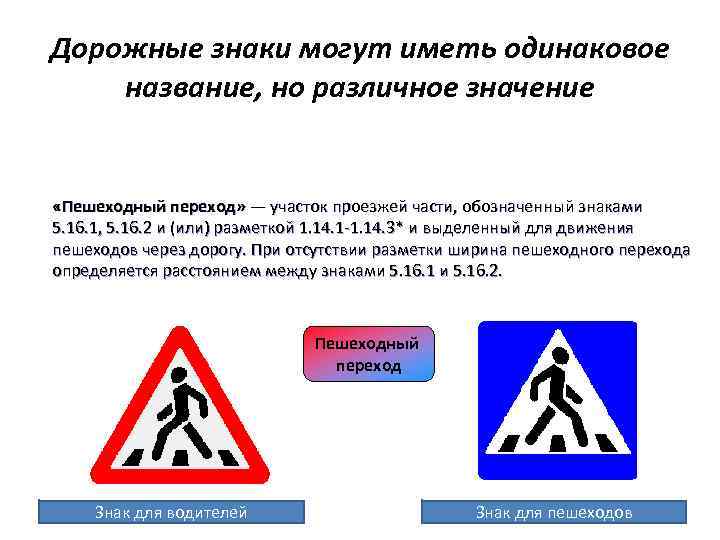 Дорожные знаки могут иметь одинаковое название, но различное значение

«Пешеходный переход» — участок проезжей части, обозначенный знаками 5.16.1, 5.16.2 и (или) разметкой 1.14.1-1.14.3* и выделенный для движения пешеходов через дорогу. При отсутствии разметки ширина пешеходного перехода определяется расстоянием между знаками 5.16.1 и 5.16.2.

Пешеходный переход

Знак для водителей

Знак для пешеходов